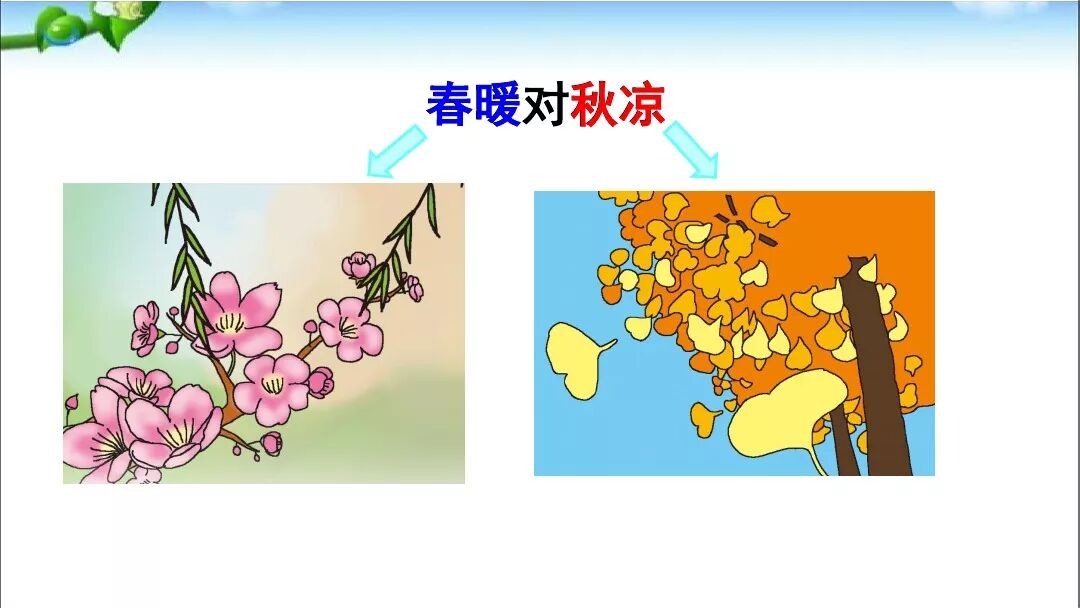 春暖对秋凉